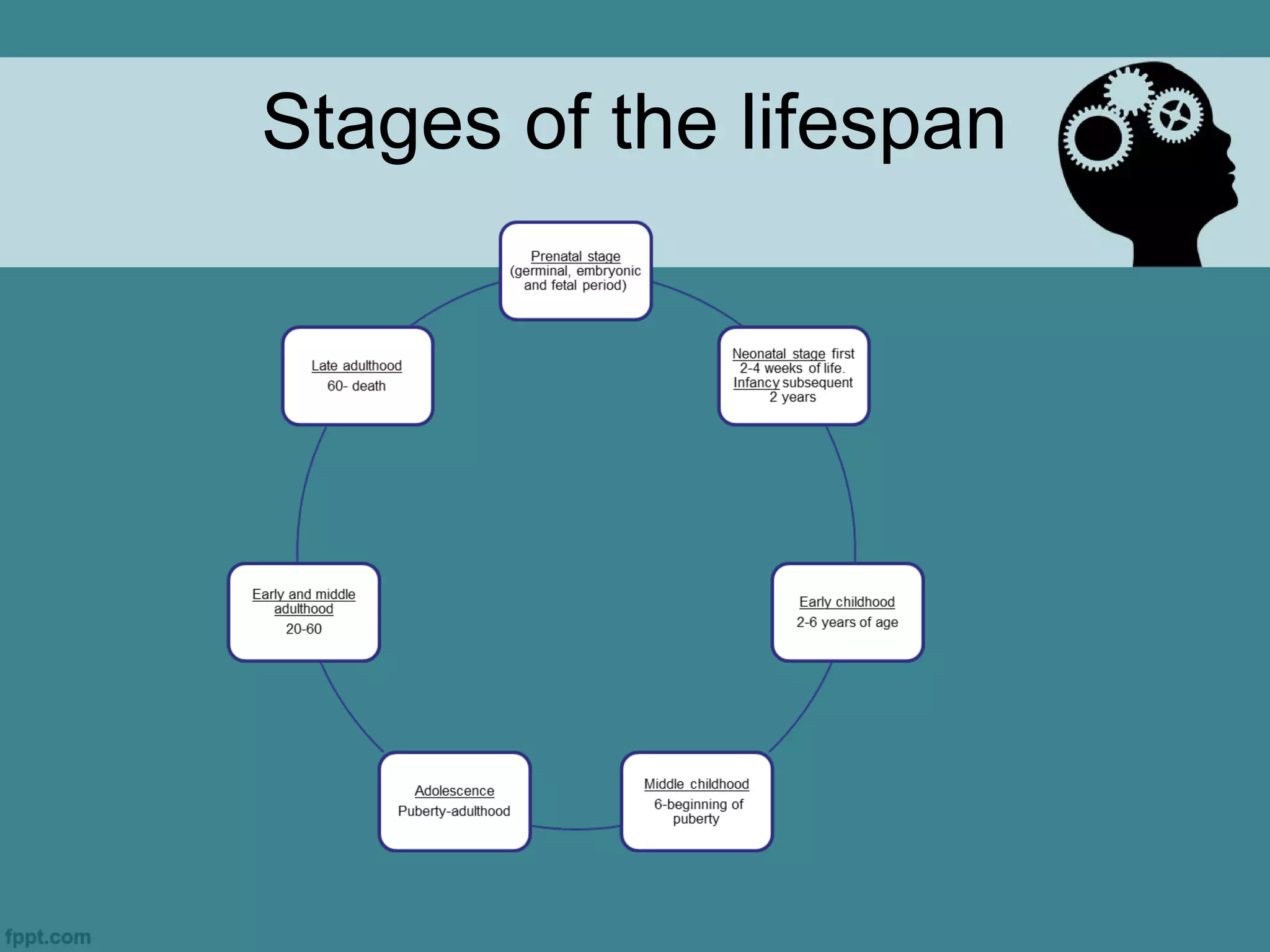 Stages of the lifespan

Prenatal stage (germinal, embryonic and fetal period)

Neonatal stage first 2-4 weeks of life. Infancy subsequent 2 years

Early childhood
2-6 years of age

Middle childhood
6-beginning of puberty

Adolescence
Puberty-adulthood

Early and middle adulthood
20-60

Late adulthood
60- death

fppt.com